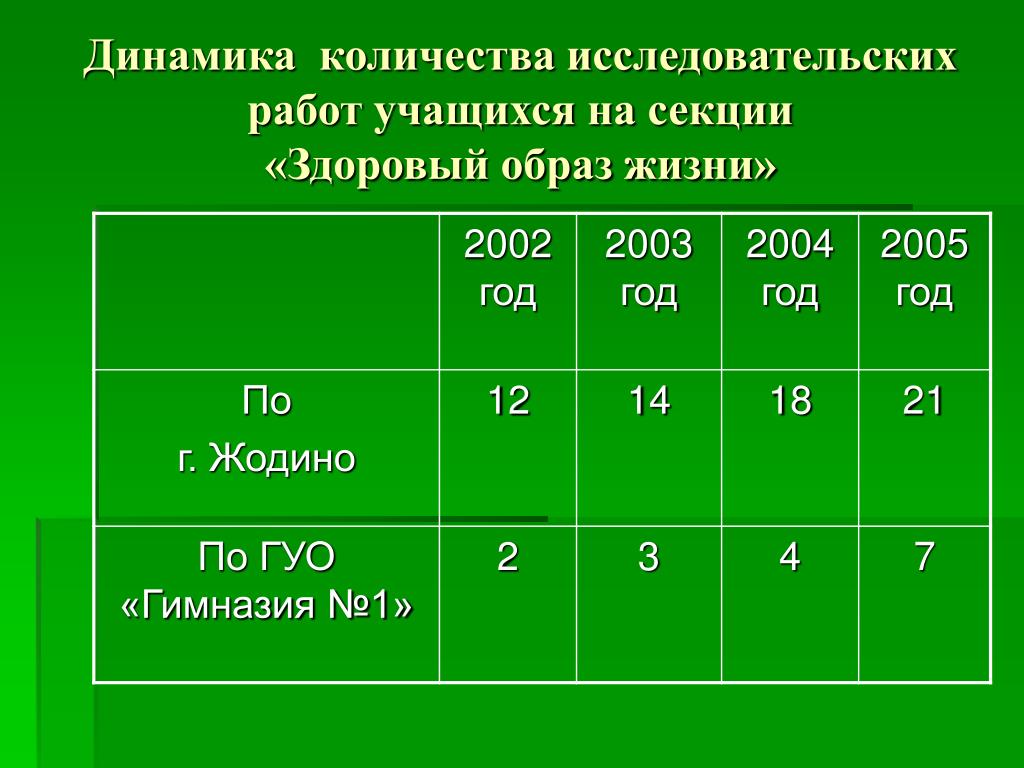 Динамика количества исследовательских работ учащихся на секции «Здоровый образ жизни»

| | 2002 год | 2003 год | 2004 год | 2005 год |
|---|---|---|---|---|
| По г. Жодино | 12 | 14 | 18 | 21 |
| По ГУО «Гимназия №1» | 2 | 3 | 4 | 7 |